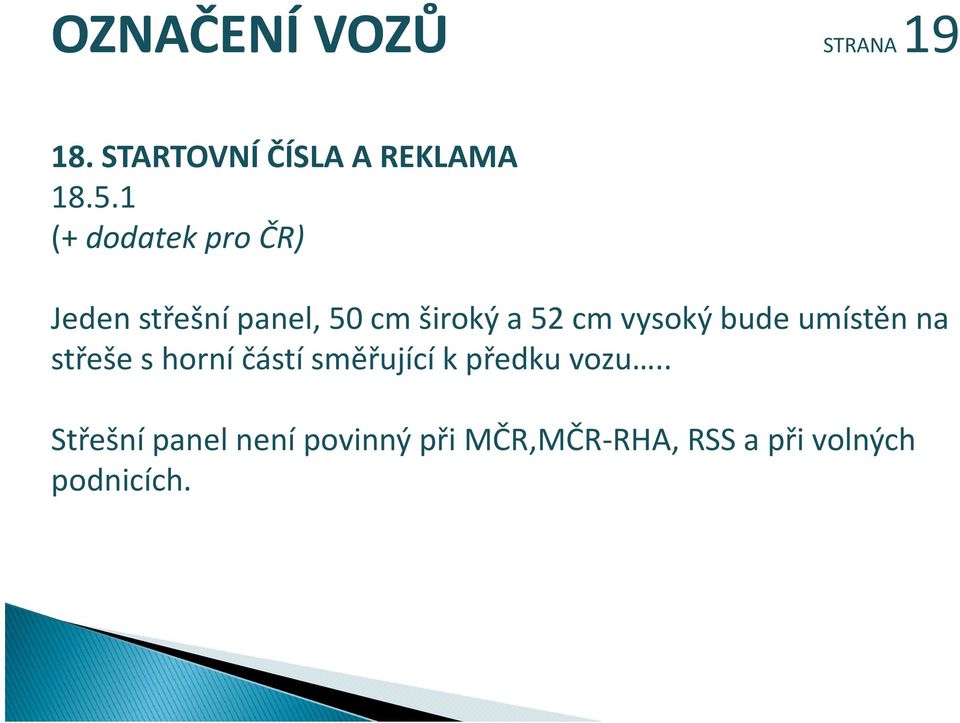 OZNAČENÍ VOZŮ

STRANA 19

18. STARTOVNÍ ČÍSLA A REKLAMA
18.5.1
(+ dodatek pro ČR)

Jeden střešní panel, 50 cm široký a 52 cm vysoký bude umístěn na střeše s horní částí směřující k předku vozu…..

Střešní panel není povinný při MČR,MČR-RHA, RSS a při volných podnicích.